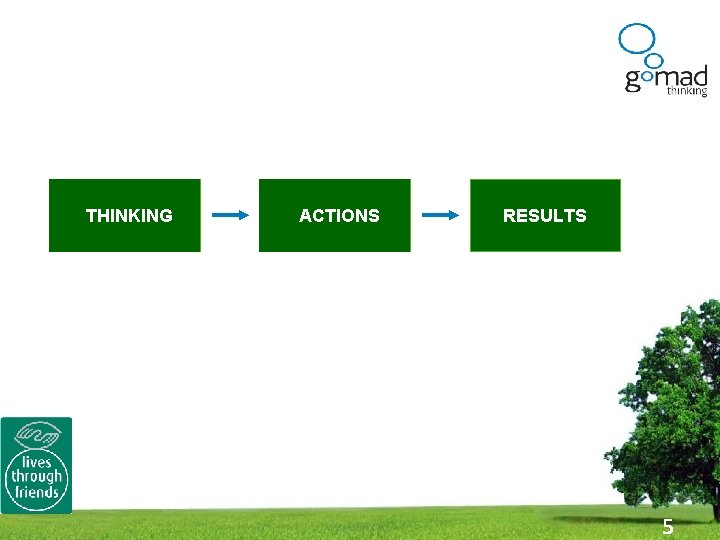 gomad
thinking

THINKING

ACTIONS

RESULTS

lives through friends

5